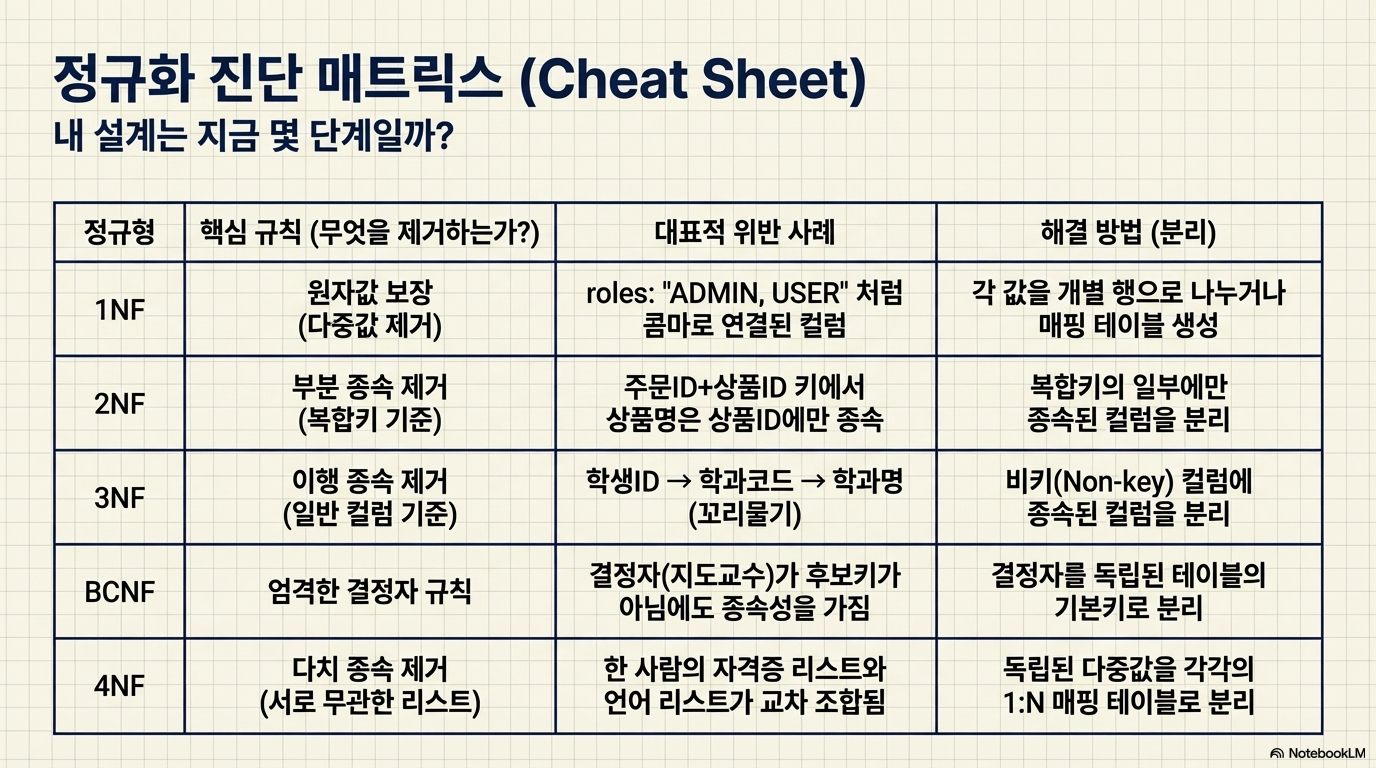 정규화 진단 매트릭스 (Cheat Sheet)

내 설계는 지금 몇 단계일까?

| 정규형 | 핵심 규칙 (무엇을 제거하는가?) | 대표적 위반 사례 | 해결 방법 (분리) |
|---|---|---|---|
| 1NF | 원자값 보장 (다중값 제거) | roles: "ADMIN, USER" 처럼 콤마로 연결된 컬럼 | 각 값을 개별 행으로 나누거나 매핑 테이블 생성 |
| 2NF | 부분 종속 제거 (복합키 기준) | 주문ID+상품ID 키에서 상품명은 상품ID에만 종속 | 복합키의 일부에만 종속된 컬럼을 분리 |
| 3NF | 이행 종속 제거 (일반 컬럼 기준) | 학생ID → 학과코드 → 학과명 (꼬리물기) | 비키(Non-key) 컬럼에 종속된 컬럼을 분리 |
| BCNF | 엄격한 결정자 규칙 | 결정자(지도교수)가 후보키가 아님에도 종속성을 가짐 | 결정자를 독립된 테이블의 기본키로 분리 |
| 4NF | 다치 종속 제거 (서로 무관한 리스트) | 한 사람의 자격증 리스트와 언어 리스트가 교차 조합됨 | 독립된 다중값을 각각의 1:N 매핑 테이블로 분리 |

NotebookLM